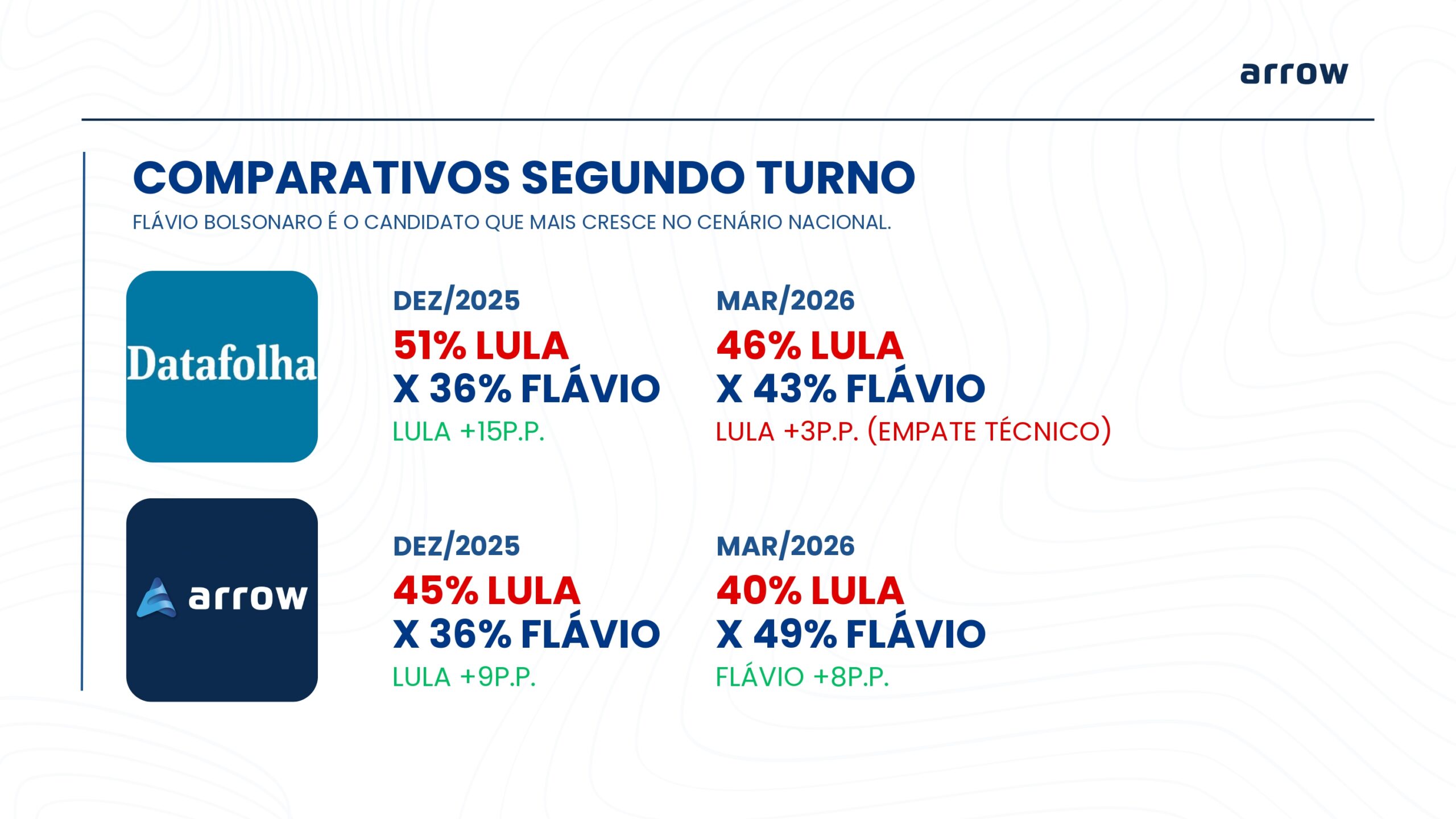 arrow

COMPARATIVOS SEGUNDO TURNO
FLÁVIO BOLSONARO É O CANDIDATO QUE MAIS CRESCE NO CENÁRIO NACIONAL.

Datafolha

DEZ/2025
51% LULA
X 36% FLÁVIO
LULA +15P.P.

MAR/2026
46% LULA
X 43% FLÁVIO
LULA +3P.P. (EMPATE TÉCNICO)

arrow

DEZ/2025
45% LULA
X 36% FLÁVIO
LULA +9P.P.

MAR/2026
40% LULA
X 49% FLÁVIO
FLÁVIO +8P.P.